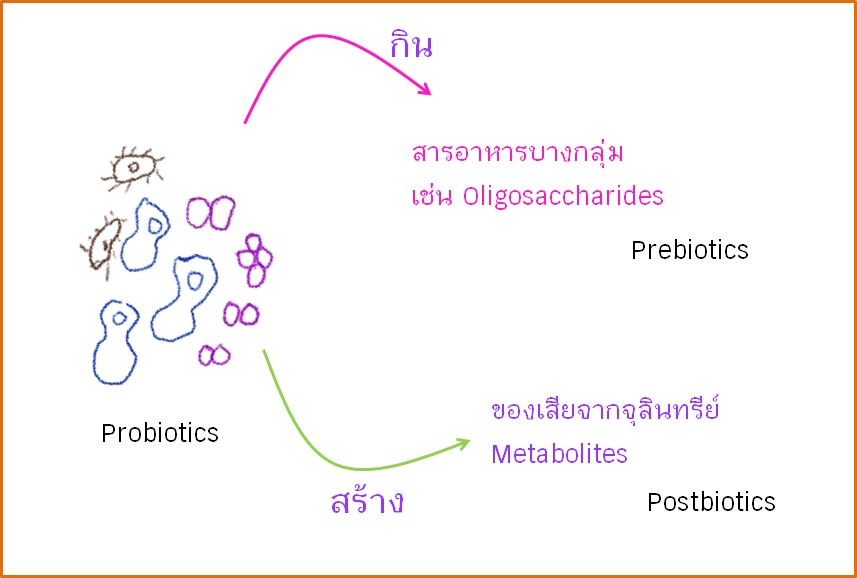 กิน

สารอาหารบางกลุ่ม
เช่น Oligosaccharides

Prebiotics

Probiotics

ของเสียจากจุลินทรีย์
Metabolites

สร้าง

Postbiotics